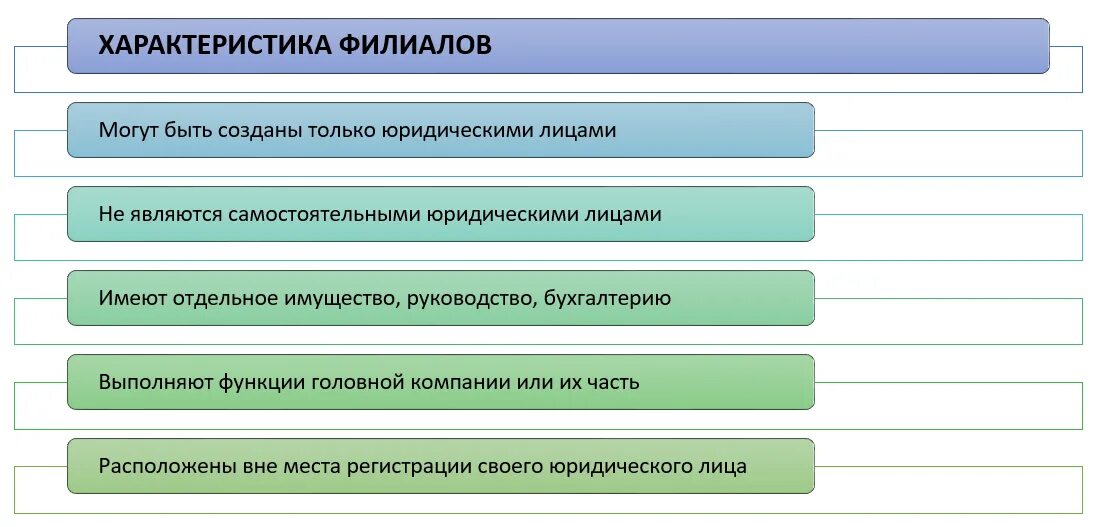 ХАРАКТЕРИСТИКА ФИЛИАЛОВ

Могут быть созданы только юридическими лицами

Не являются самостоятельными юридическими лицами

Имеют отдельное имущество, руководство, бухгалтерию

Выполняют функции головной компании или их часть

Расположены вне места регистрации своего юридического лица